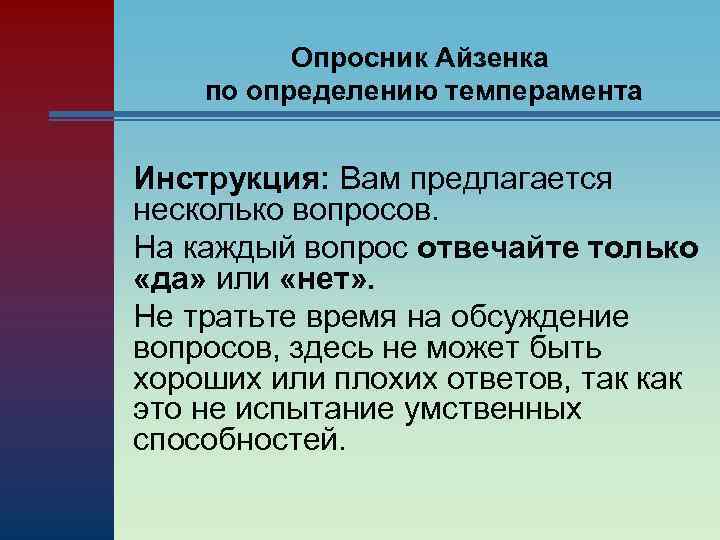 Опросник Айзенка
по определению темперамента

Инструкция: Вам предлагается несколько вопросов.

На каждый вопрос отвечайте только «да» или «нет».

Не тратьте время на обсуждение вопросов, здесь не может быть хороших или плохих ответов, так как это не испытание умственных способностей.